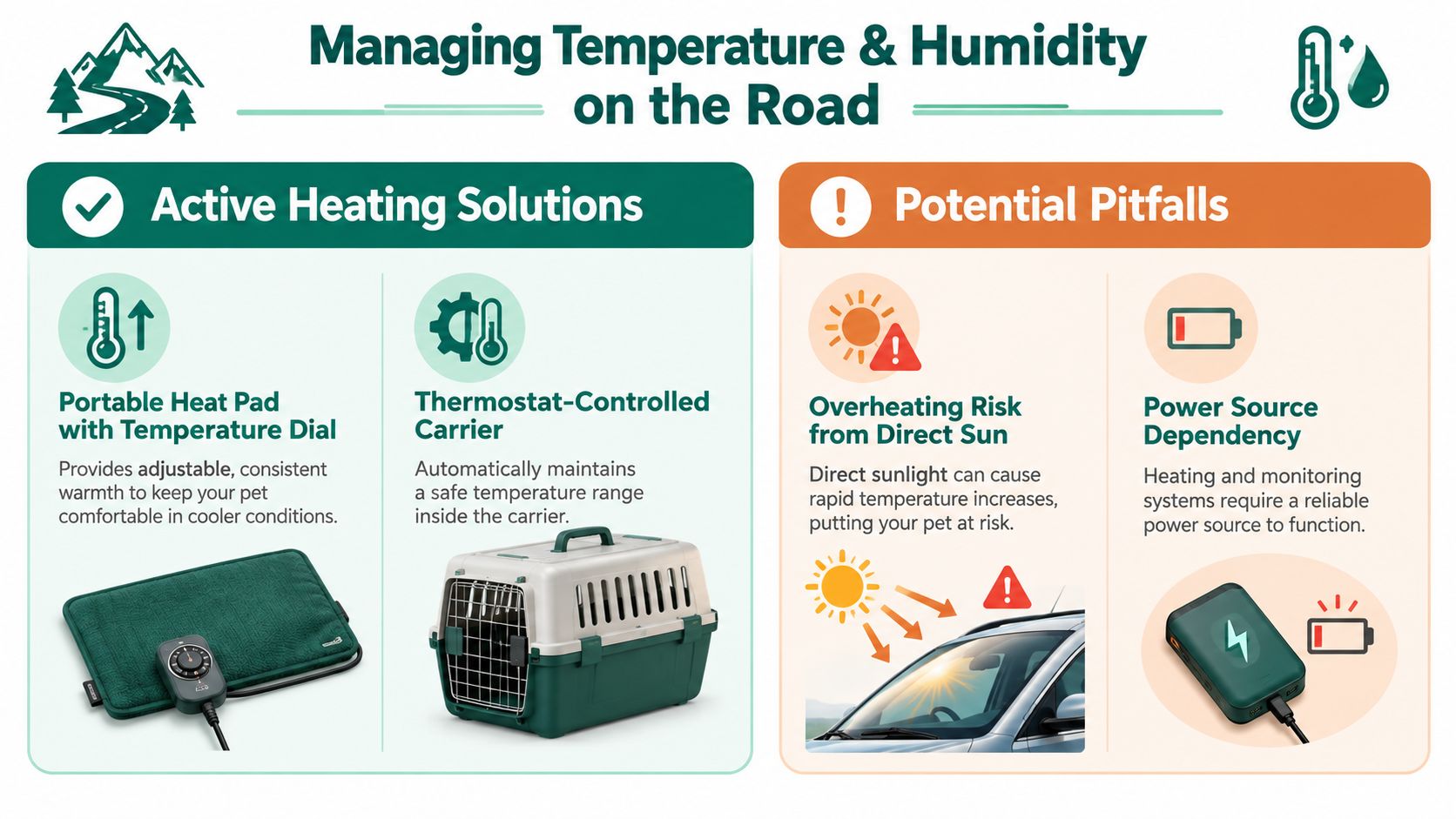 Managing Temperature & Humidity on the Road

Active Heating Solutions

Portable Heat Pad with Temperature Dial

Provides adjustable, consistent warmth to keep your pet comfortable in cooler conditions.

Thermostat-Controlled Carrier

Automatically maintains a safe temperature range inside the carrier.

Potential Pitfalls

Overheating Risk from Direct Sun

Direct sunlight can cause rapid temperature increases, putting your pet at risk.

Power Source Dependency

Heating and monitoring systems require a reliable power source to function.